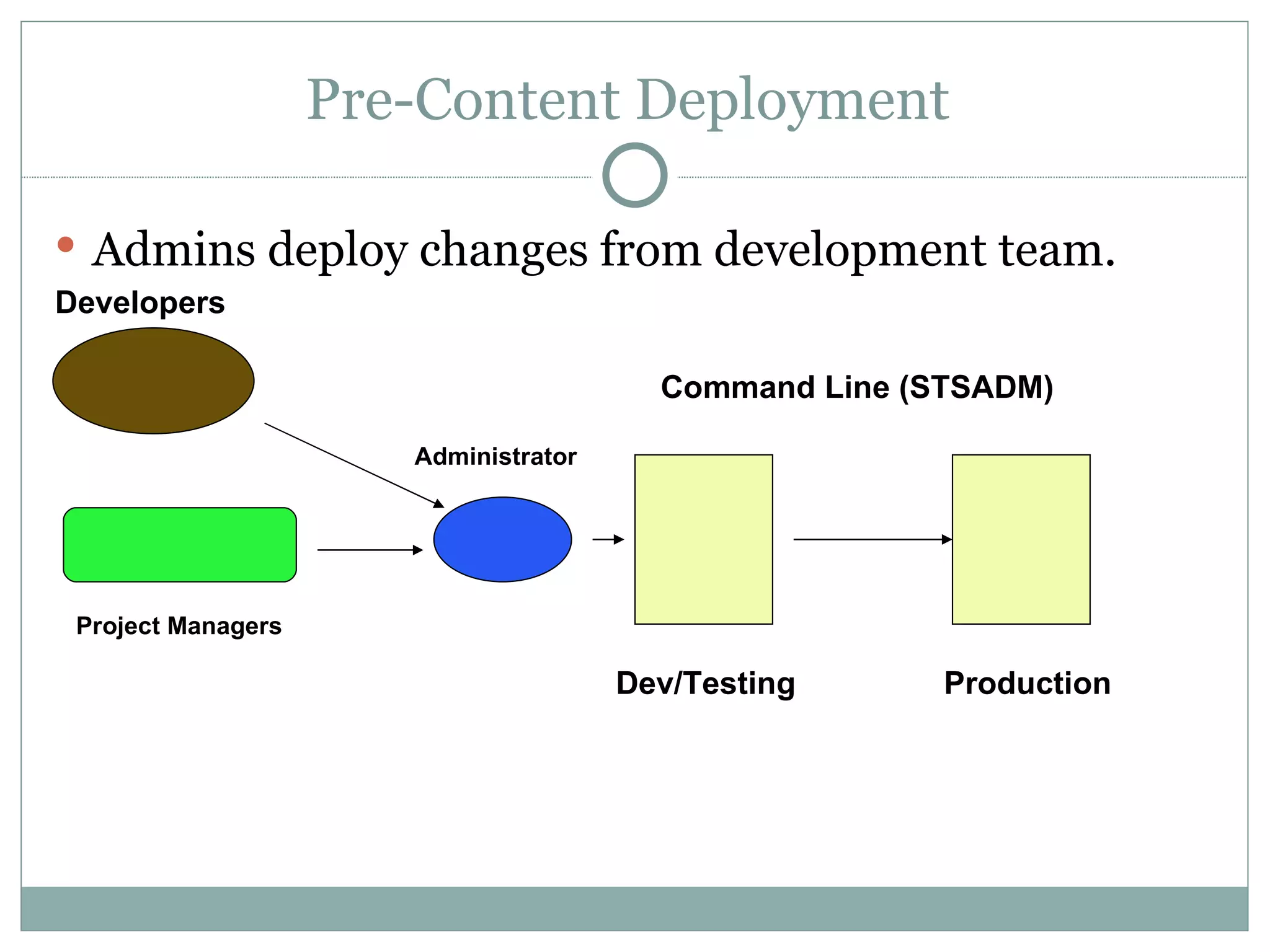 Pre-Content Deployment

• Admins deploy changes from development team.

Developers

Command Line (STSADM)

Administrator

Project Managers

Dev/Testing

Production